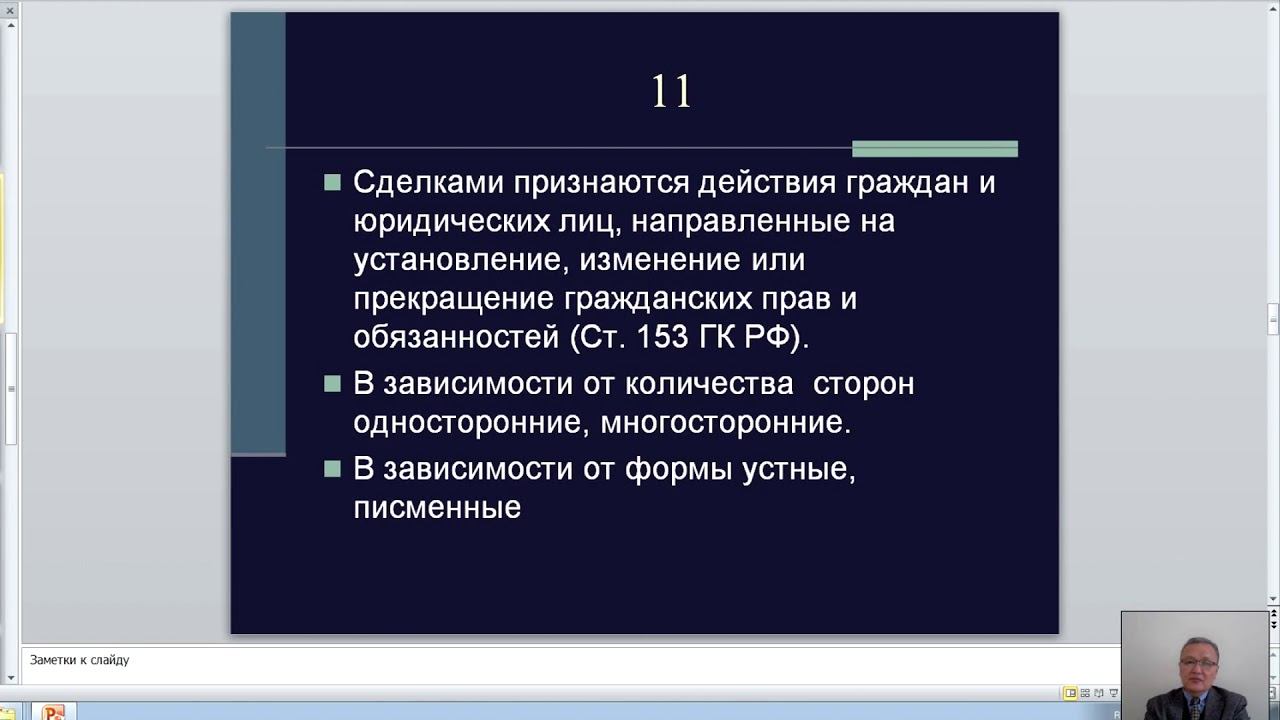 11

Сделками признаются действия граждан и юридических лиц, направленные на установление, изменение или прекращение гражданских прав и обязанностей (Ст. 153 ГК РФ).

В зависимости от количества сторон односторонние, многосторонние.

В зависимости от формы устные, писменные

Заметки к слайду